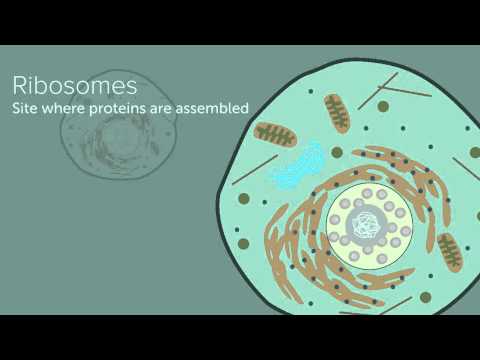 Ribosomes
Site where proteins are assembled